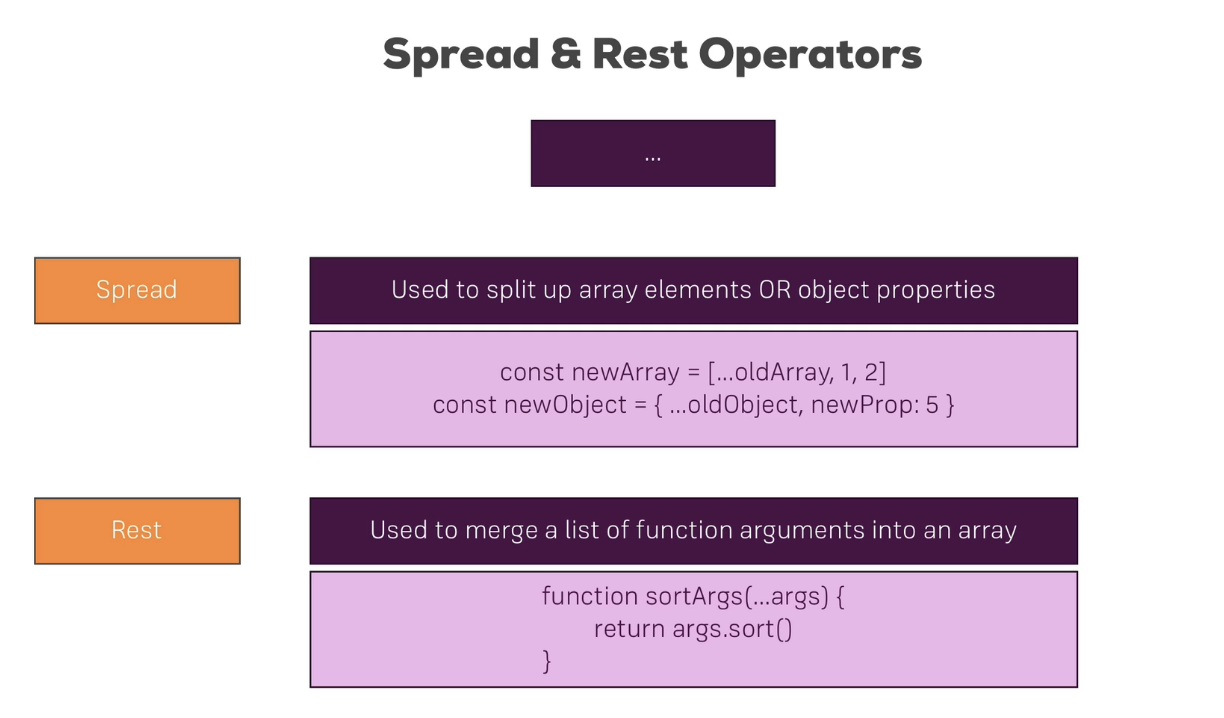 Spread & Rest Operators

...

Spread

Used to split up array elements OR object properties

const newArray = [...oldArray, 1, 2]
const newObject = { ...oldObject, newProp: 5 }

Rest

Used to merge a list of function arguments into an array

function sortArgs(...args) {
return args.sort()
}